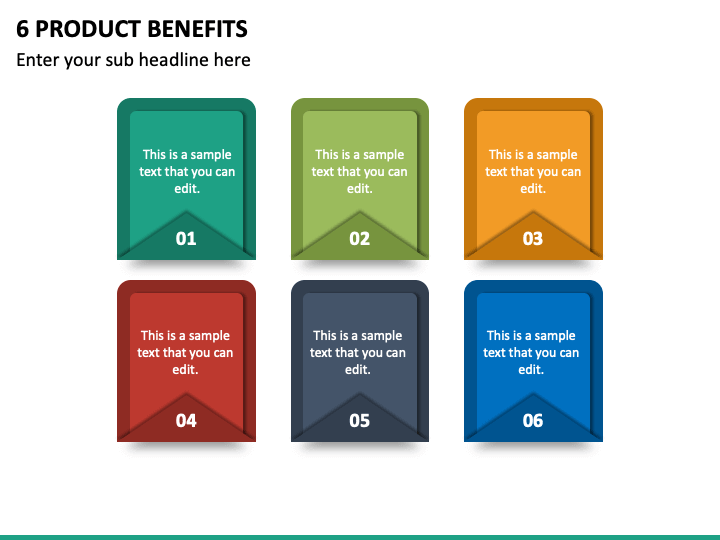 6 PRODUCT BENEFITS

Enter your sub headline here

This is a sample text that you can edit.

01

This is a sample text that you can edit.

02

This is a sample text that you can edit.

03

This is a sample text that you can edit.

04

This is a sample text that you can edit.

05

This is a sample text that you can edit.

06